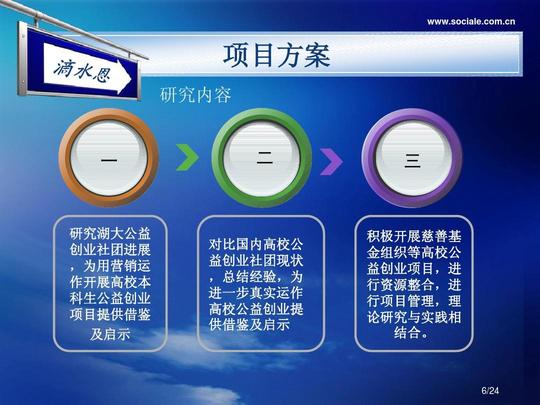 www.sociale.com.cn

滴水恩

项目方案

研究内容

一

二

三

研究湖大公益创业社团进展，为用营销运作开展高校本科生公益创业项目提供借鉴及启示

对比国内高校公益创业社团现状，总结经验，为进一步真实运作高校公益创业提供借鉴及启示

积极开展慈善基金组织等高校公益创业项目，进行资源整合，进行项目管理，理论研究与实践相结合。

6/24